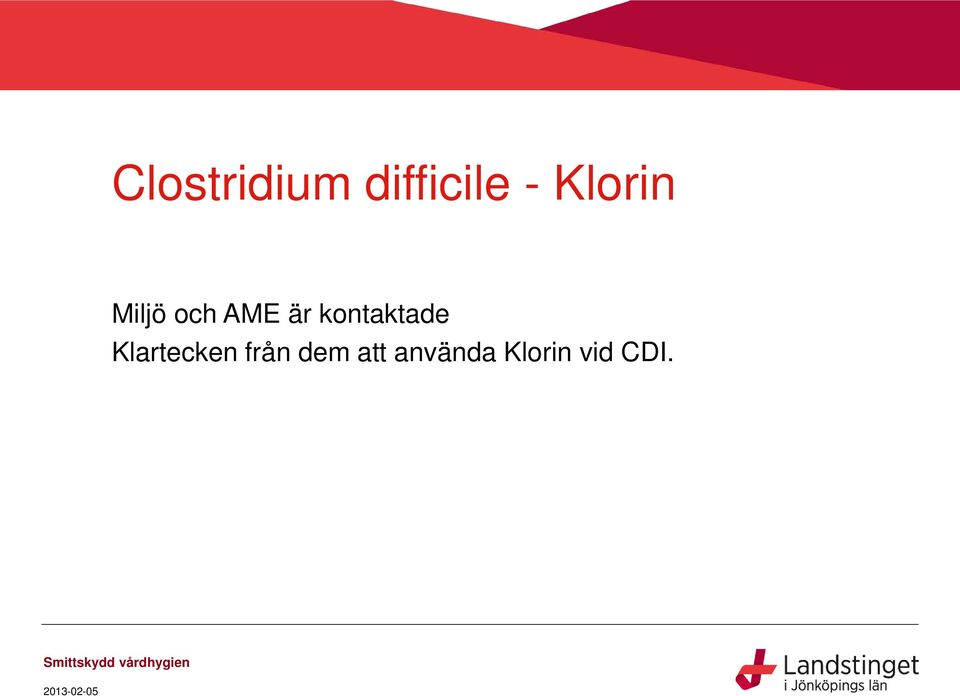 Clostridium difficile - Klorin

Miljö och AME är kontaktade
Klartecken från dem att använda Klorin vid CDI.

Smittskydd vårdhygien

2013-02-05

Landstinget
i Jönköpings län